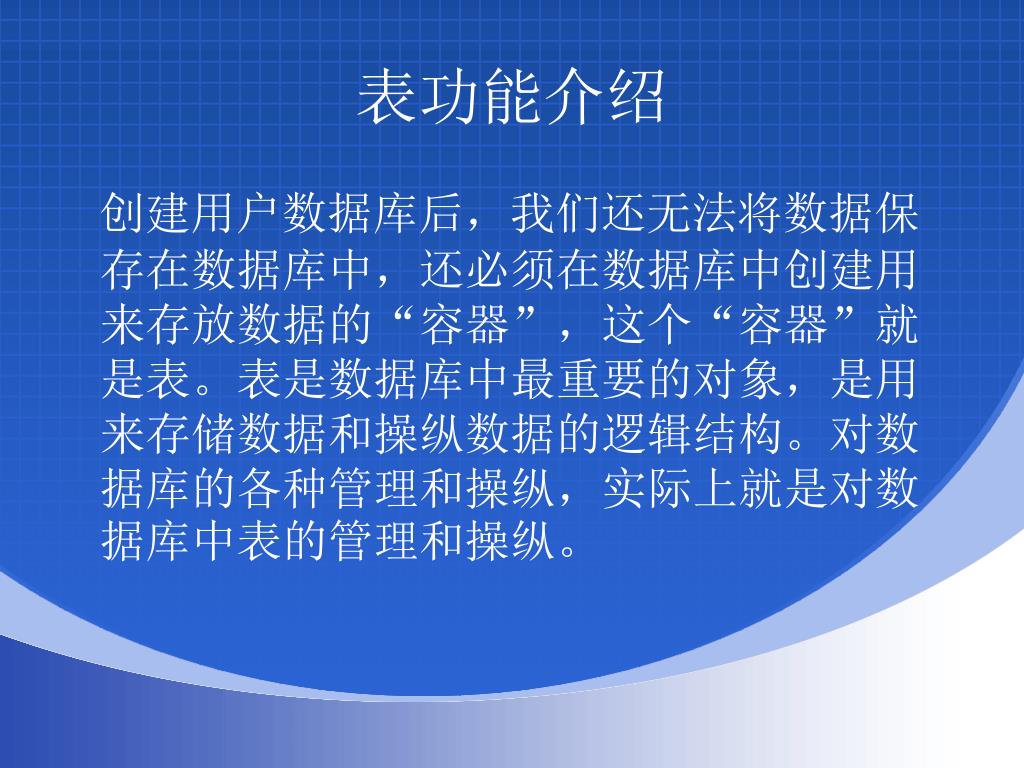 表功能介绍

创建用户数据库后，我们还无法将数据保存在数据库中，还必须在数据库中创建用来存放数据的“容器”，这个“容器”就是表。表是数据库中最重要的对象，是用来存储数据和操纵数据的逻辑结构。对数据库的各种管理和操纵，实际上就是对数据库中表的管理和操纵。